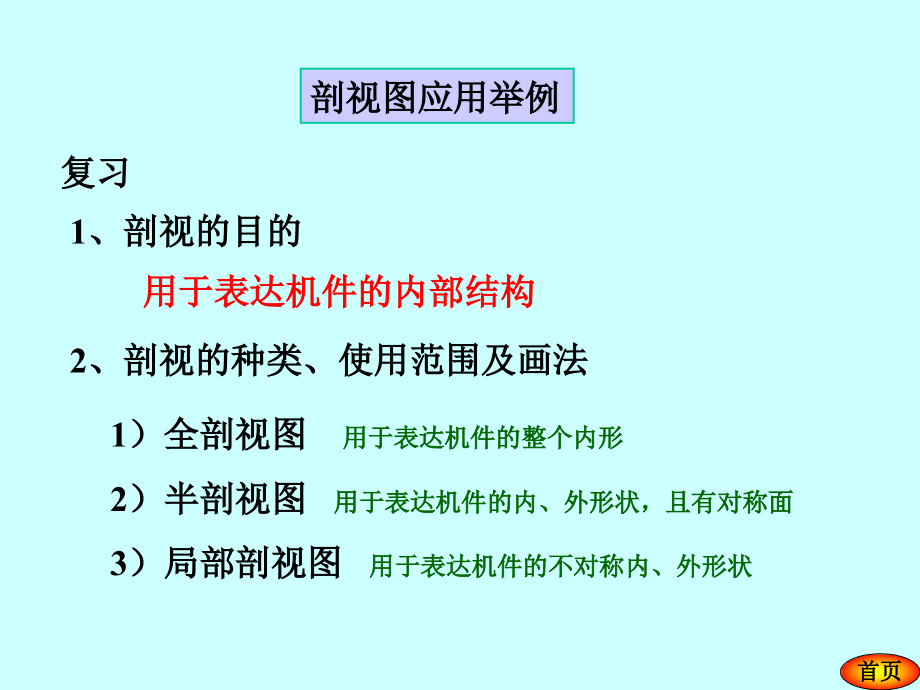 剖视图应用举例

复习

1、剖视的目的

用于表达机件的内部结构

2、剖视的种类、使用范围及画法

1）全剖视图 用于表达机件的整个内形

2）半剖视图 用于表达机件的内、外形状，且有对称面

3）局部剖视图 用于表达机件的不对称内、外形状

首页